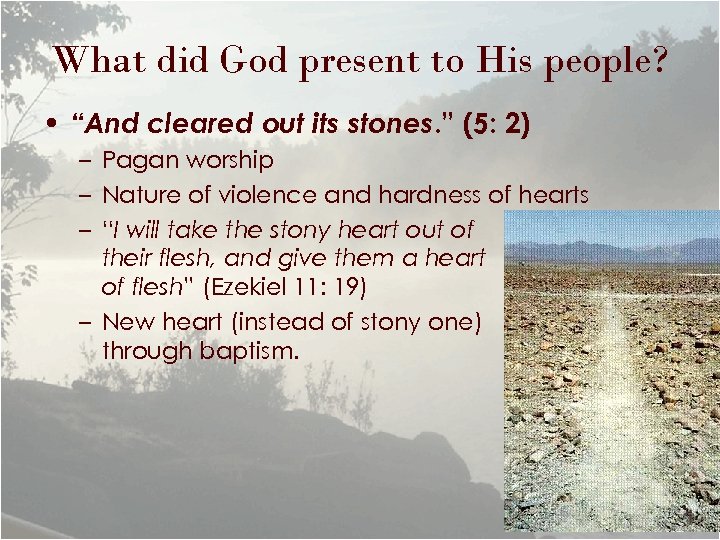 What did God present to His people?

• "And cleared out its stones." (5: 2)
– Pagan worship
– Nature of violence and hardness of hearts
– "I will take the stony heart out of their flesh, and give them a heart of flesh" (Ezekiel 11: 19)
– New heart (instead of stony one) through baptism.